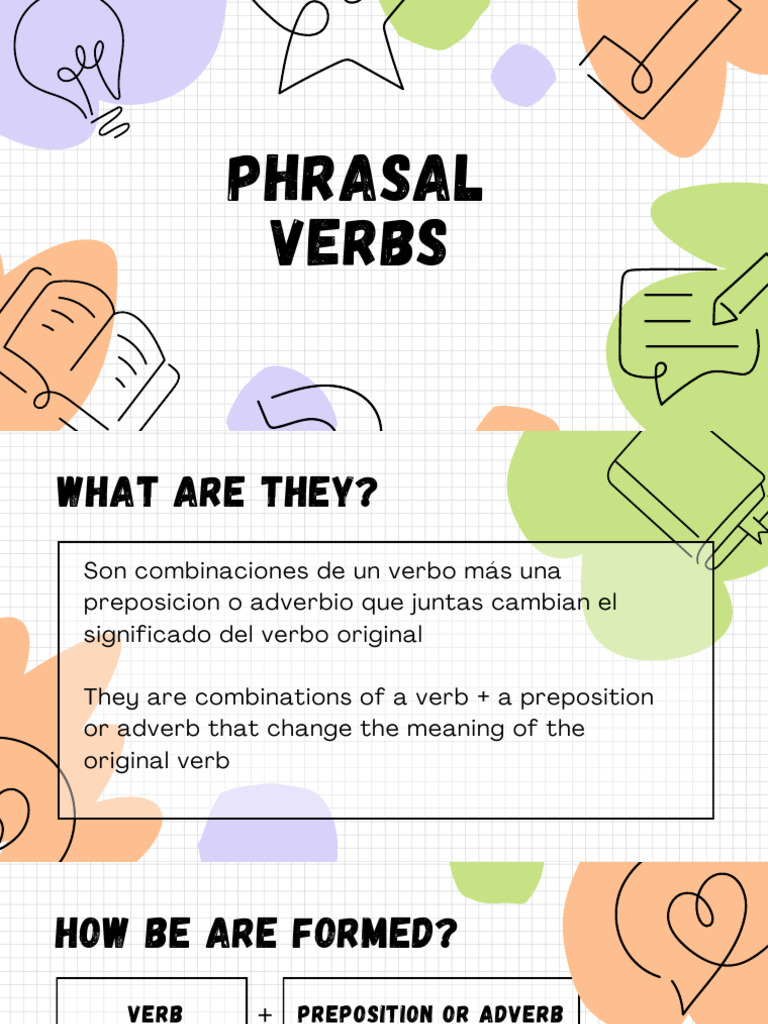 PHRASAL VERBS

WHAT ARE THEY?

Son combinaciones de un verbo más una preposicion o adverbio que juntas cambian el significado del verbo original

They are combinations of a verb + a preposition or adverb that change the meaning of the original verb

HOW BE ARE FORMED?

VERB + PREPOSITION OR ADVERB